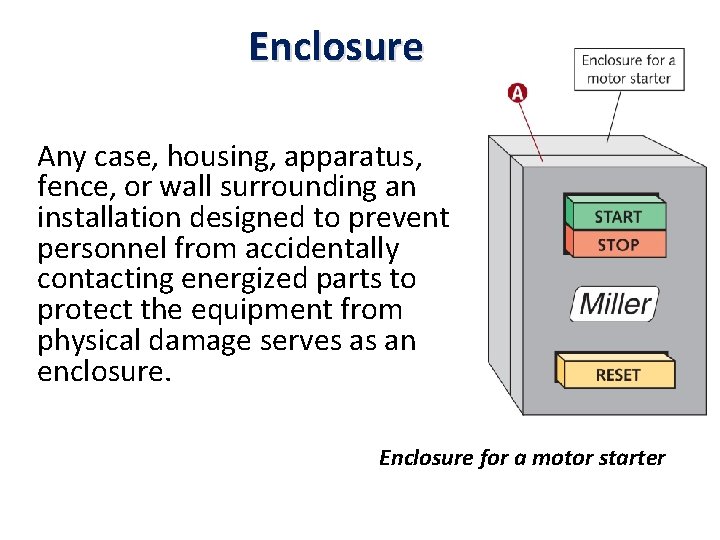 Enclosure

Any case, housing, apparatus, fence, or wall surrounding an installation designed to prevent personnel from accidentally contacting energized parts to protect the equipment from physical damage serves as an enclosure.

Enclosure for a motor starter

A

START

STOP

Miller

RESET

Enclosure for a motor starter